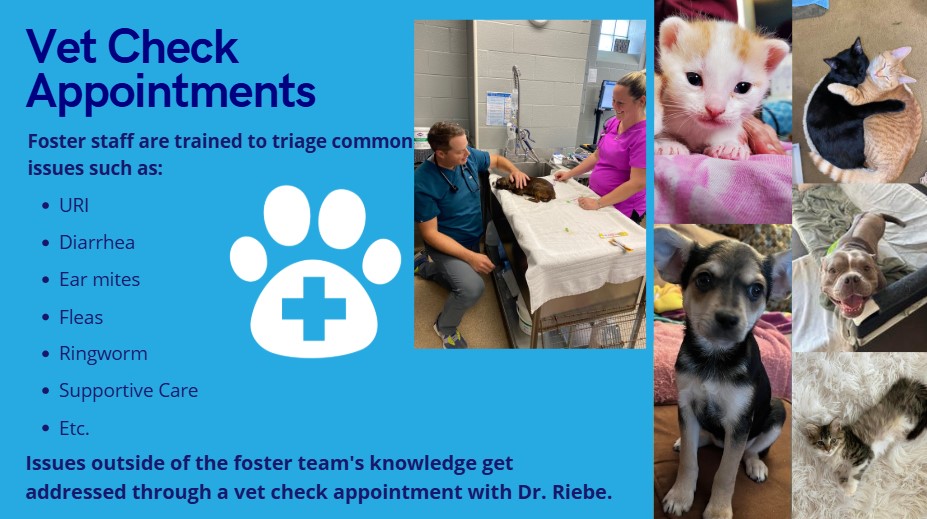 Vet Check Appointments

Foster staff are trained to triage common issues such as:

- URI
- Diarrhea
- Ear mites
- Fleas
- Ringworm
- Supportive Care
- Etc.

Issues outside of the foster team's knowledge get addressed through a vet check appointment with Dr. Riebe.